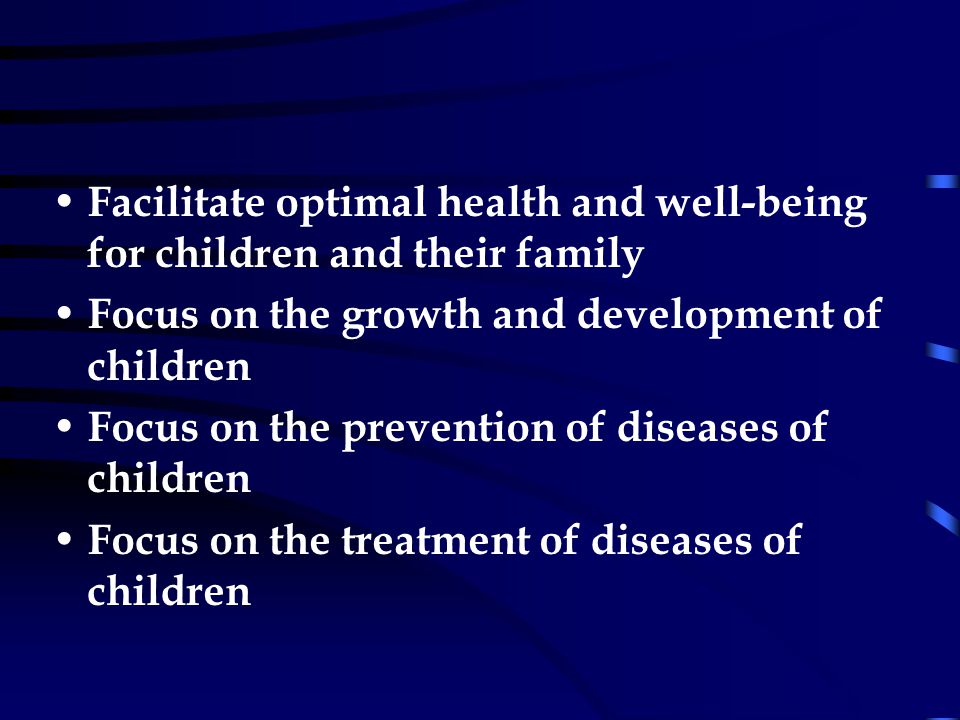 • Facilitate optimal health and well-being for children and their family
• Focus on the growth and development of children
• Focus on the prevention of diseases of children
• Focus on the treatment of diseases of children